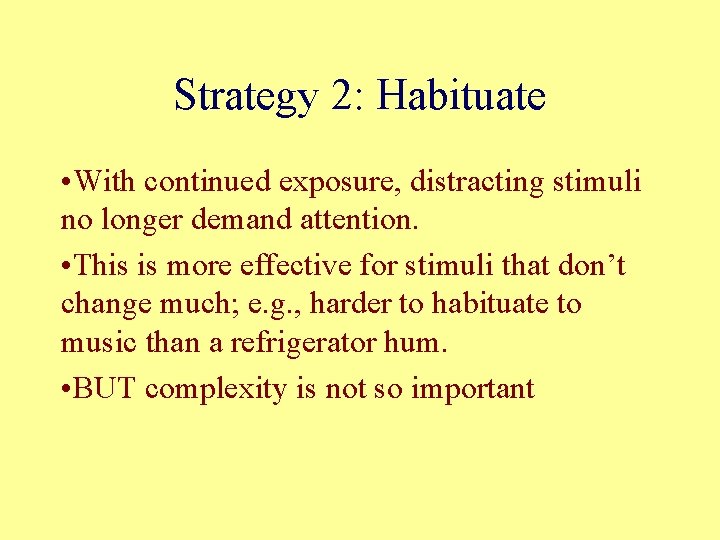 Strategy 2: Habituate

•With continued exposure, distracting stimuli no longer demand attention.

•This is more effective for stimuli that don’t change much; e.g., harder to habituate to music than a refrigerator hum.

•BUT complexity is not so important